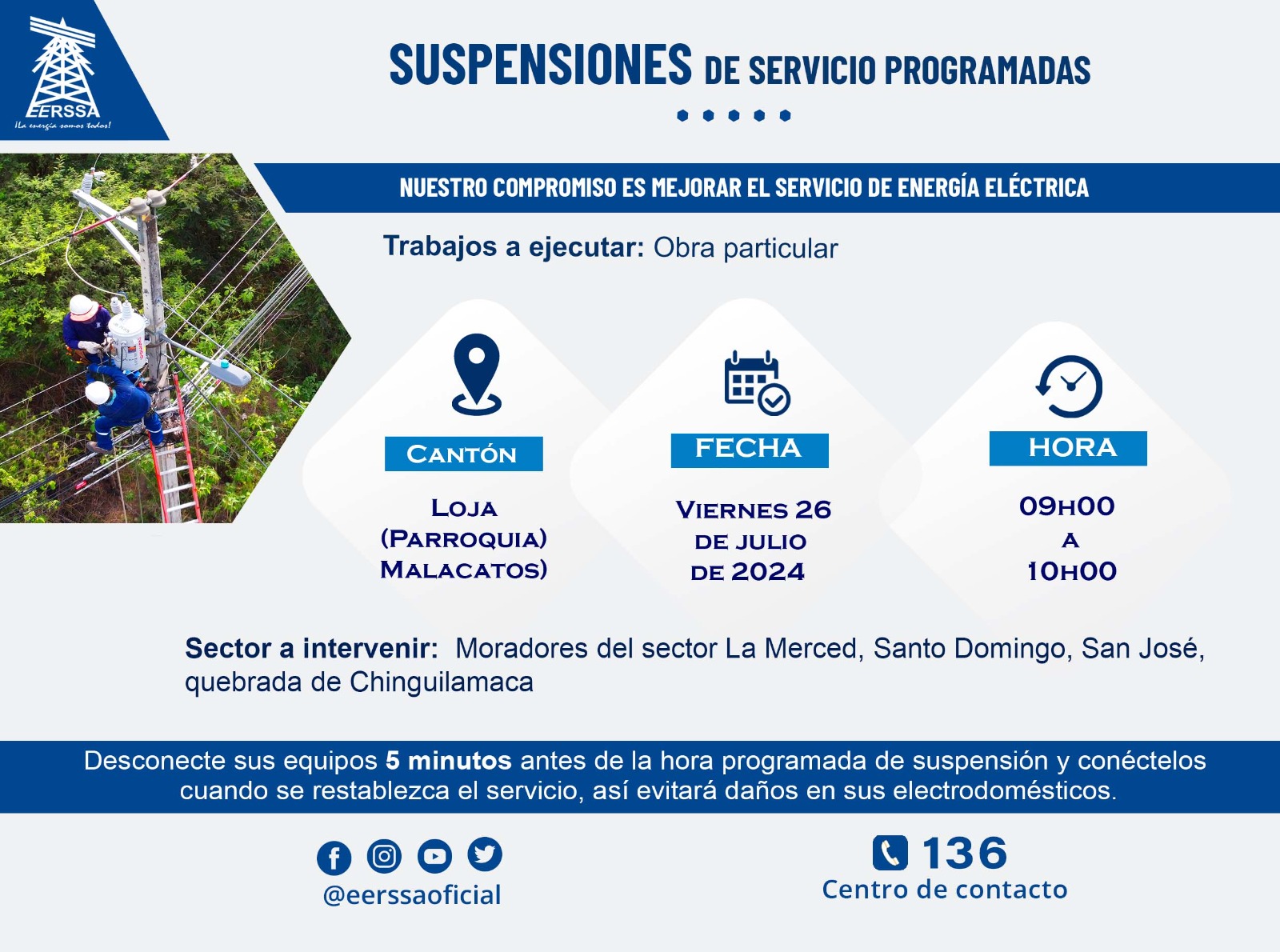 EERSSA
¡La energía somos todos!

SUSPENSIONES DE SERVICIO PROGRAMADAS

NUESTRO COMPROMISO ES MEJORAR EL SERVICIO DE ENERGÍA ELÉCTRICA

Trabajos a ejecutar: Obra particular

CANTÓN
LOJA (PARROQUIA) MALACATOS)

FECHA
VIERNES 26 DE JULIO DE 2024

HORA
09H00 A 10H00

Sector a intervenir: Moradores del sector La Merced, Santo Domingo, San José, quebrada de Chinguilamaca

Desconecte sus equipos 5 minutos antes de la hora programada de suspensión y conéctelos cuando se restablezca el servicio, así evitará daños en sus electrodomésticos.

@eerssaoficial

136
Centro de contacto